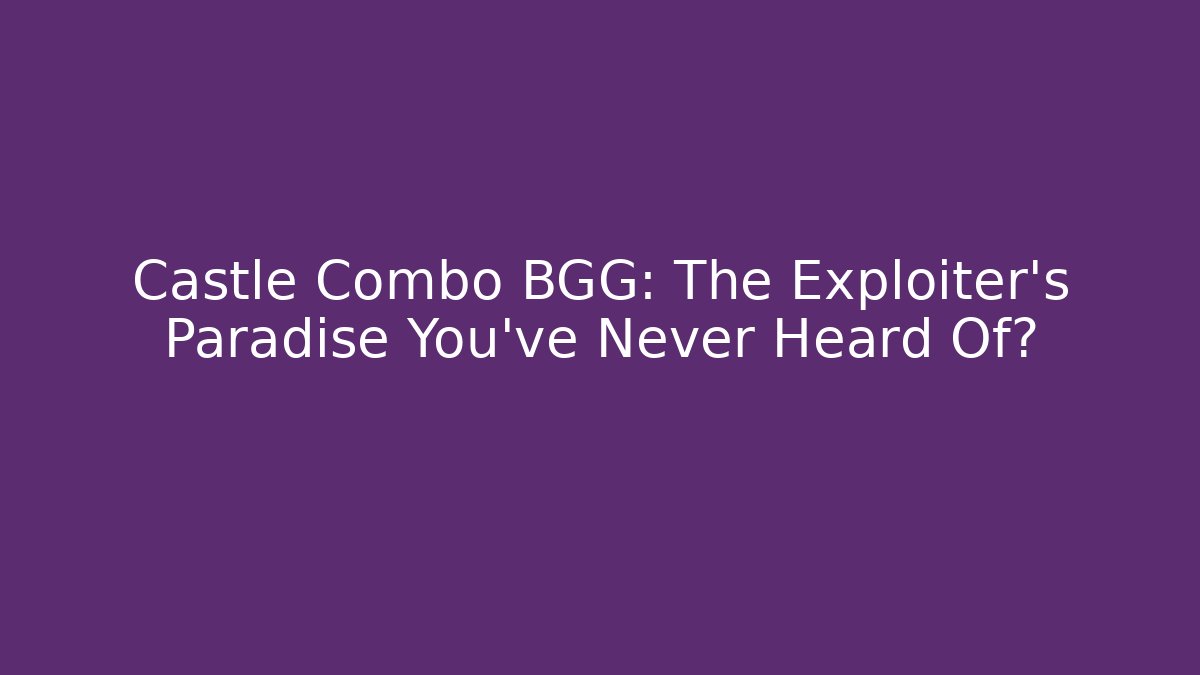 Castle Combo BGG: The Exploiter's Paradise You've Never Heard Of?